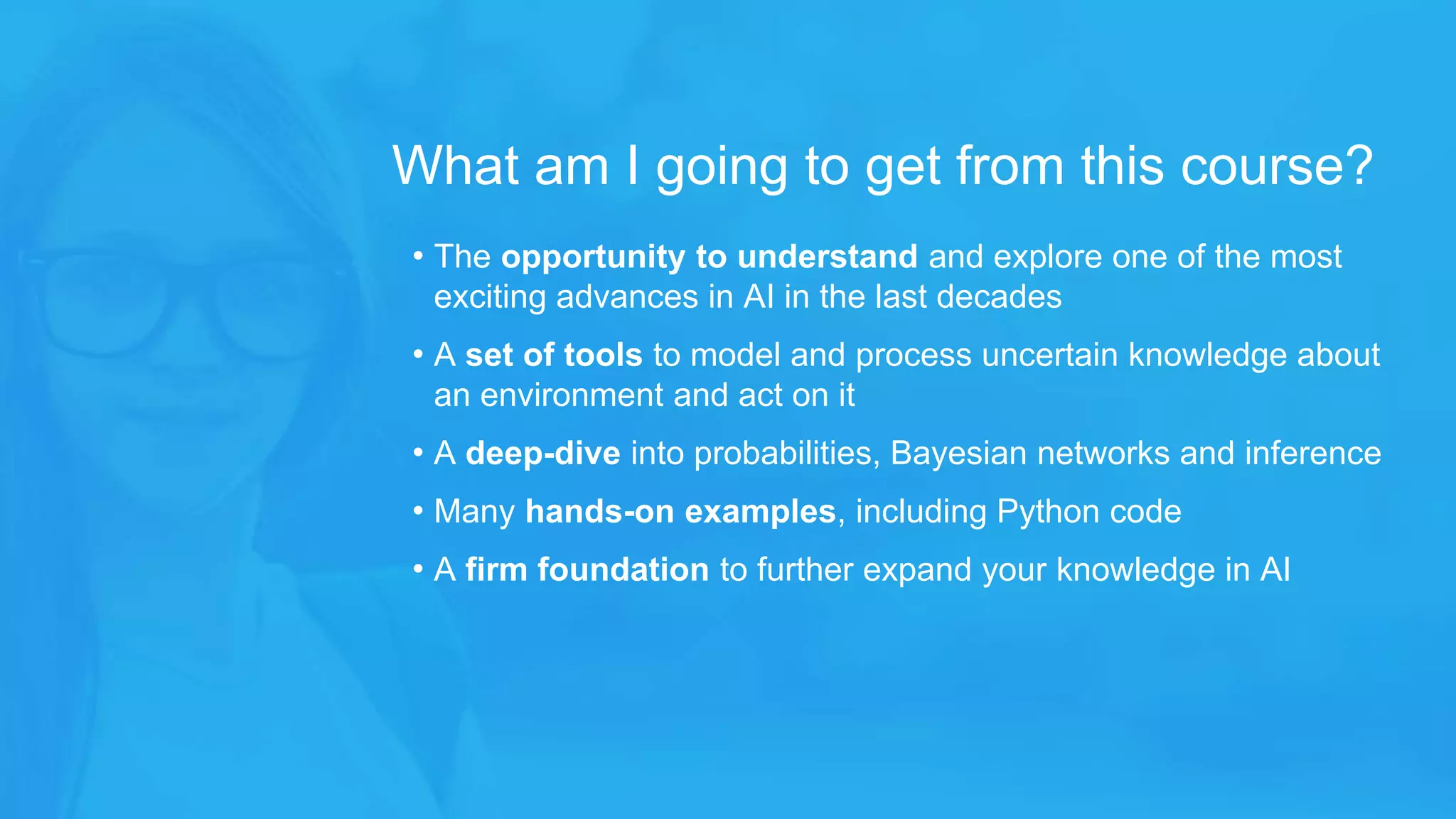 What am I going to get from this course?

• The opportunity to understand and explore one of the most exciting advances in AI in the last decades

• A set of tools to model and process uncertain knowledge about an environment and act on it

• A deep-dive into probabilities, Bayesian networks and inference

• Many hands-on examples, including Python code

• A firm foundation to further expand your knowledge in AI